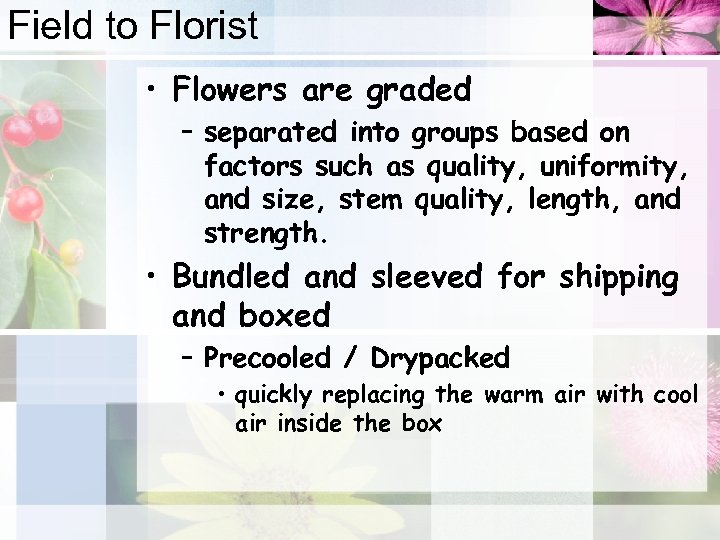 Field to Florist

• Flowers are graded

– separated into groups based on factors such as quality, uniformity, and size, stem quality, length, and strength.

• Bundled and sleeved for shipping and boxed

– Precooled / Drypacked

• quickly replacing the warm air with cool air inside the box